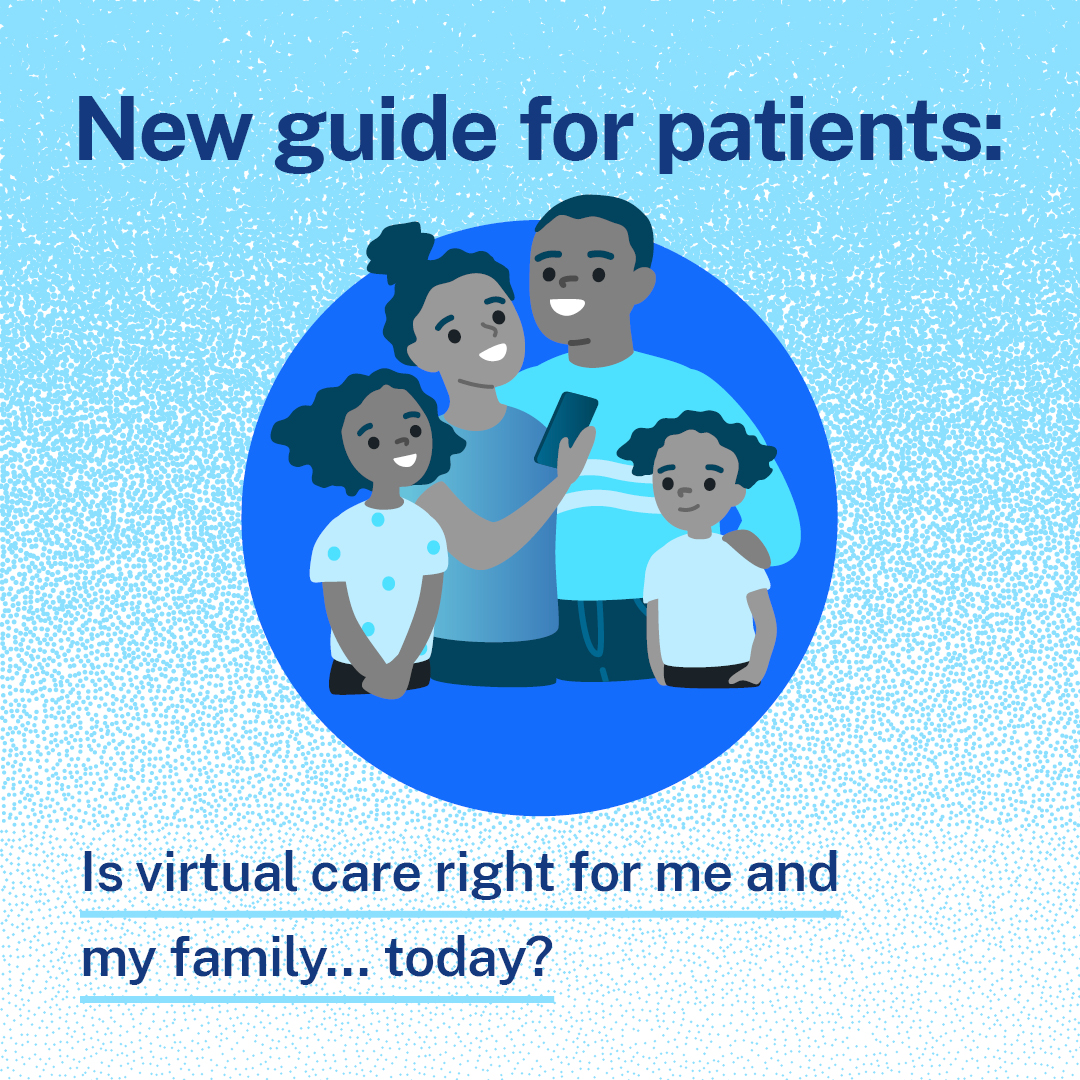 New guide for patients:

Is virtual care right for me and my family... today?